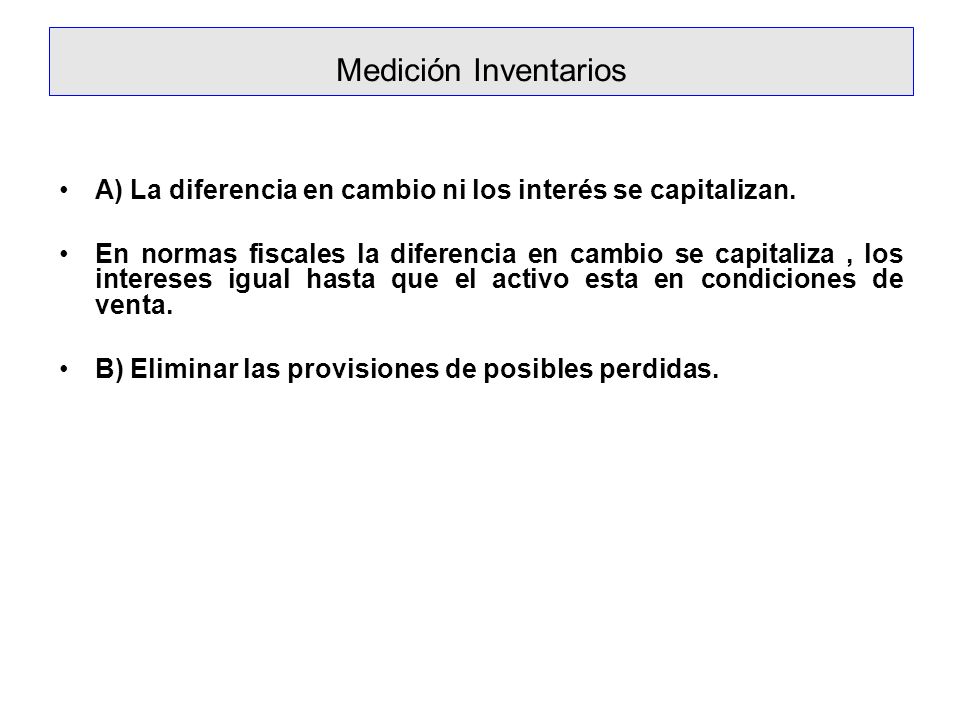 Medición Inventarios

• A) La diferencia en cambio ni los interés se capitalizan.

• En normas fiscales la diferencia en cambio se capitaliza , los intereses igual hasta que el activo esta en condiciones de venta.

• B) Eliminar las provisiones de posibles perdidas.